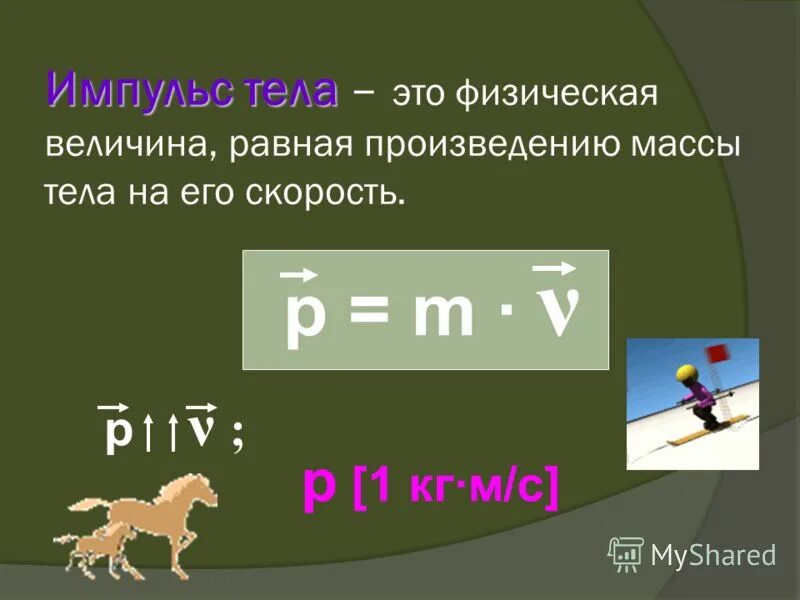 Импульс тела – это физическая величина, равная произведению массы тела на его скорость.

$\vec{p} = m \cdot \vec{\nu}$

$\vec{p} \uparrow\uparrow \vec{\nu}$ ;

p [1 кг·м/с]

MyShared